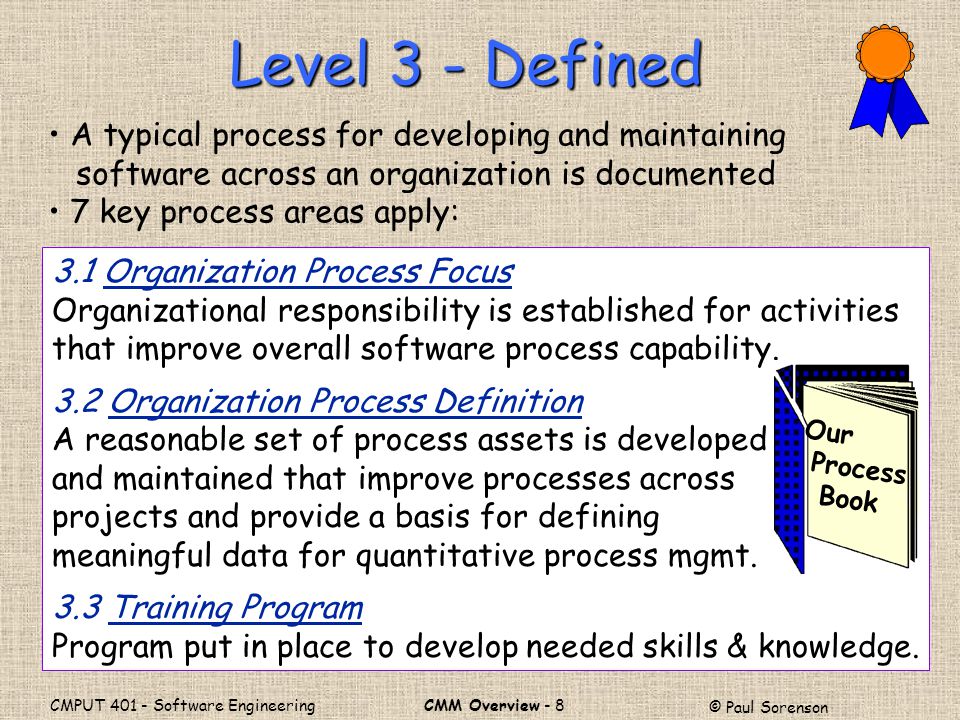 Level 3 - Defined

• A typical process for developing and maintaining software across an organization is documented
• 7 key process areas apply:

3.1 Organization Process Focus
Organizational responsibility is established for activities that improve overall software process capability.

3.2 Organization Process Definition
A reasonable set of process assets is developed and maintained that improve processes across projects and provide a basis for defining meaningful data for quantitative process mgmt.

Our Process Book

3.3 Training Program
Program put in place to develop needed skills & knowledge.

CMPUT 401 - Software Engineering
CMM Overview - 8
© Paul Sorenson